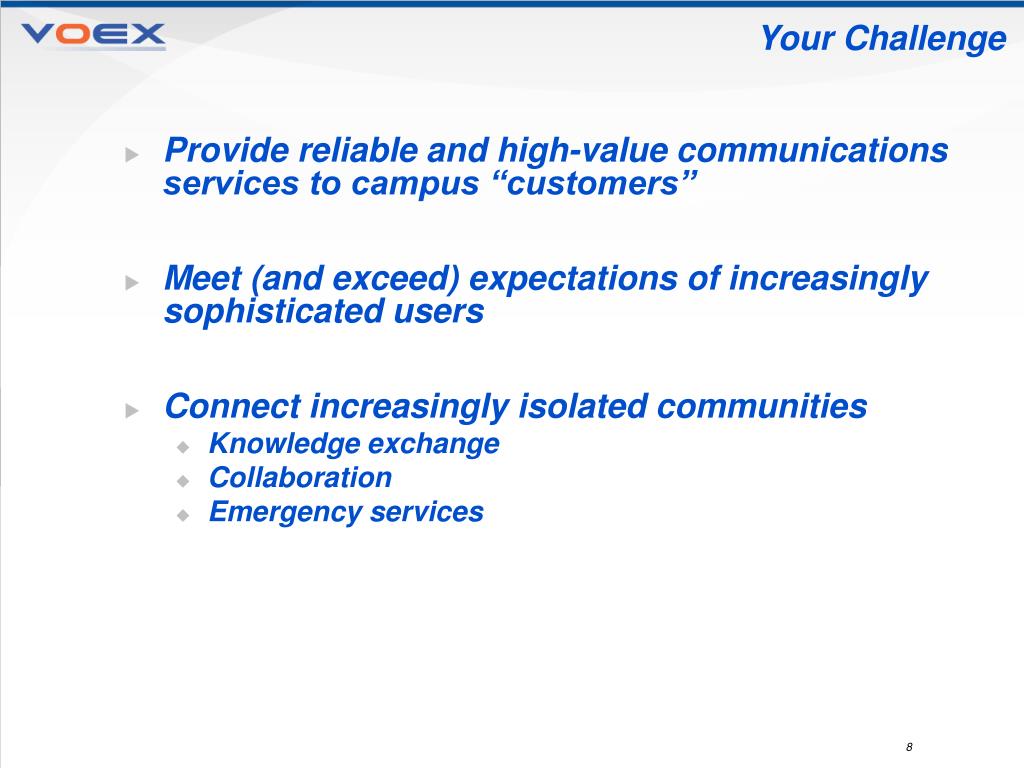 VOEX

Your Challenge

Provide reliable and high-value communications services to campus “customers”

Meet (and exceed) expectations of increasingly sophisticated users

Connect increasingly isolated communities
Knowledge exchange
Collaboration
Emergency services

8